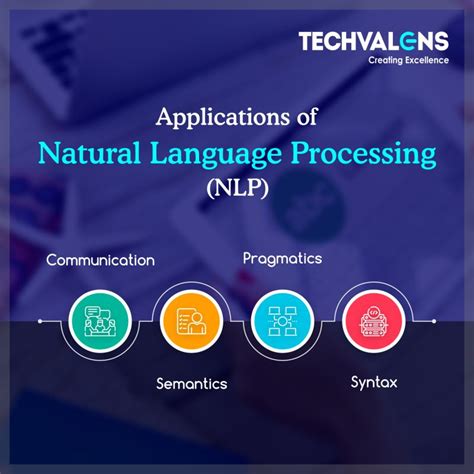 TECHVALENS
Creating Excellence

Applications of
Natural Language Processing
(NLP)

Communication

Pragmatics

Semantics

Syntax